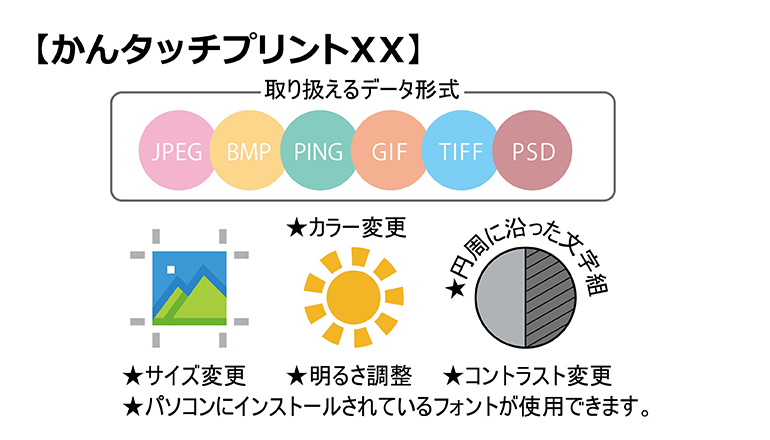 【かんタッチプリントXX】

取り扱えるデータ形式

JPEG BMP PING GIF TIFF PSD

★カラー変更

★円周に沿った文字組

★サイズ変更 ★明るさ調整 ★コントラスト変更
★パソコンにインストールされているフォントが使用できます。